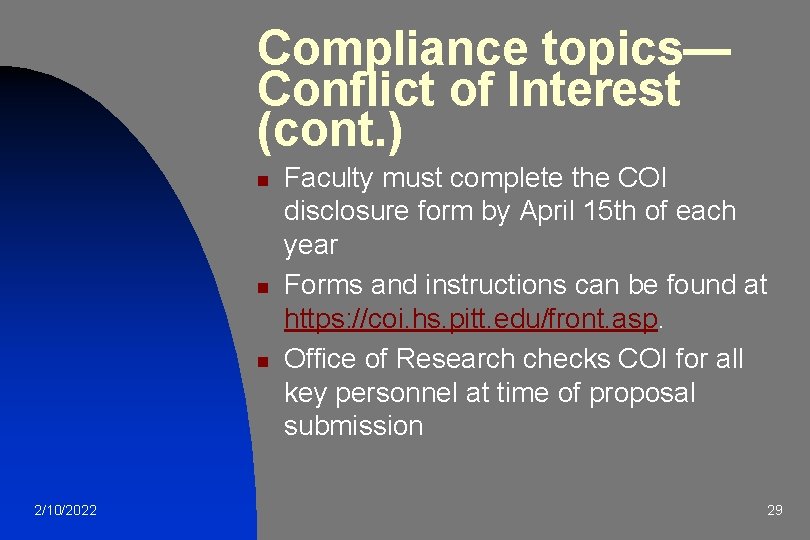 Compliance topics—Conflict of Interest (cont.)

Faculty must complete the COI disclosure form by April 15th of each year

Forms and instructions can be found at https://coi.hs.pitt.edu/front.asp.

Office of Research checks COI for all key personnel at time of proposal submission

2/10/2022

29